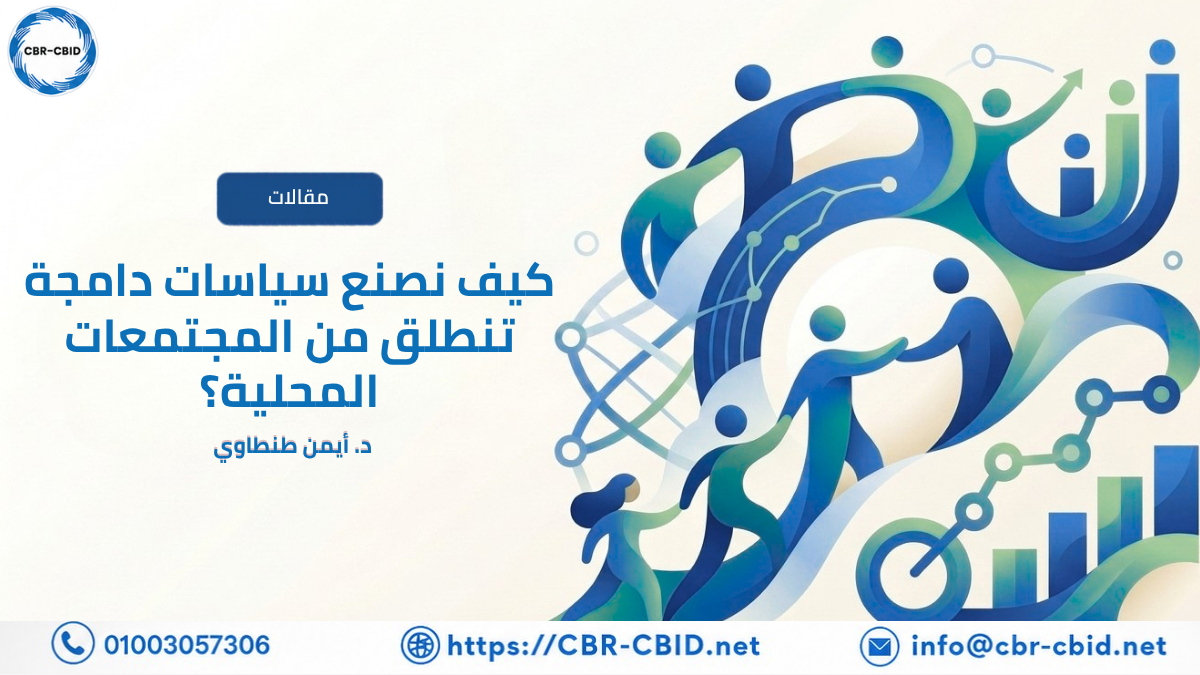 CBR-CBID

مقالات

كيف نصنع سياسات دامجة تنطلق من المجتمعات المحلية؟

د. أيمن طنطاوي

01003057306

https://CBR-CBID.net

info@cbr-cbid.net